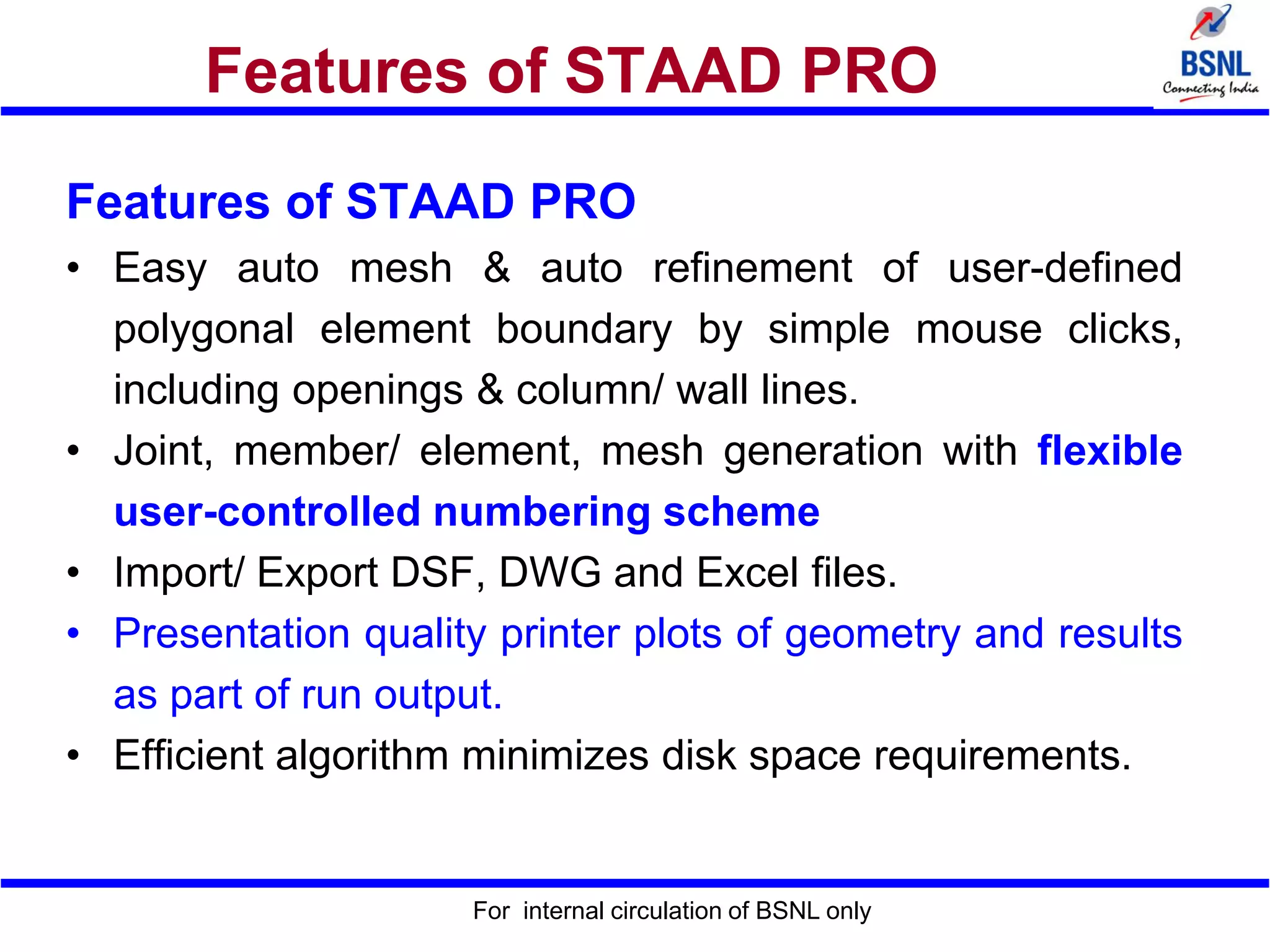 Features of STAAD PRO

BSNL
Connecting India

Features of STAAD PRO

• Easy auto mesh & auto refinement of user-defined polygonal element boundary by simple mouse clicks, including openings & column/ wall lines.
• Joint, member/ element, mesh generation with flexible user-controlled numbering scheme
• Import/ Export DSF, DWG and Excel files.
• Presentation quality printer plots of geometry and results as part of run output.
• Efficient algorithm minimizes disk space requirements.

For internal circulation of BSNL only